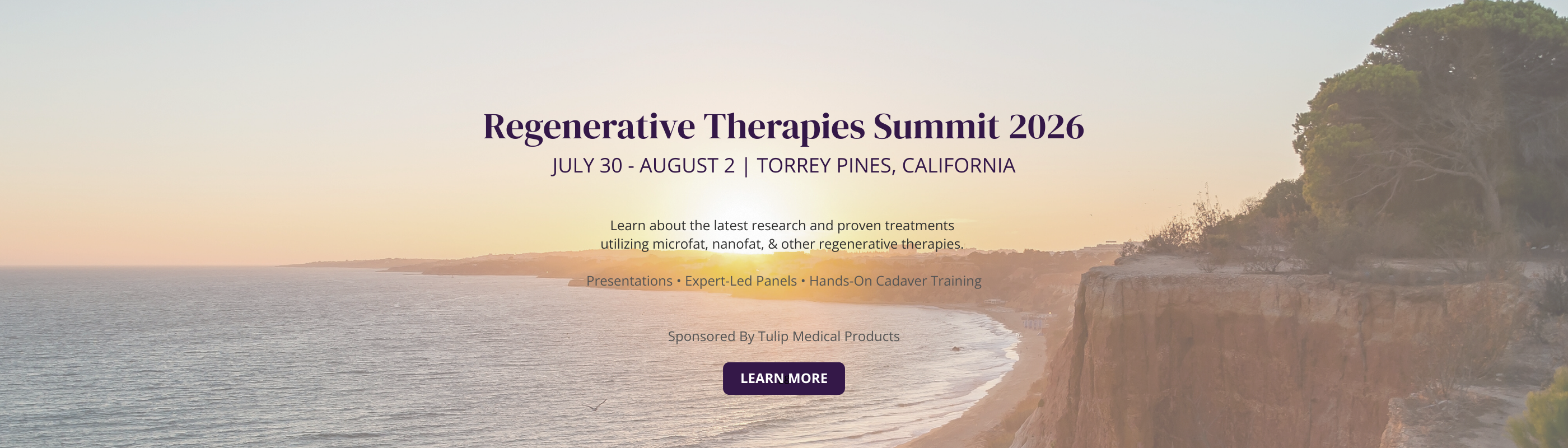 Regenerative Therapies Summit 2026
JULY 30 - AUGUST 2 | TORREY PINES, CALIFORNIA

Learn about the latest research and proven treatments utilizing microfat, nanofat, & other regenerative therapies.

Presentations • Expert-Led Panels • Hands-On Cadaver Training

Sponsored By Tulip Medical Products

LEARN MORE